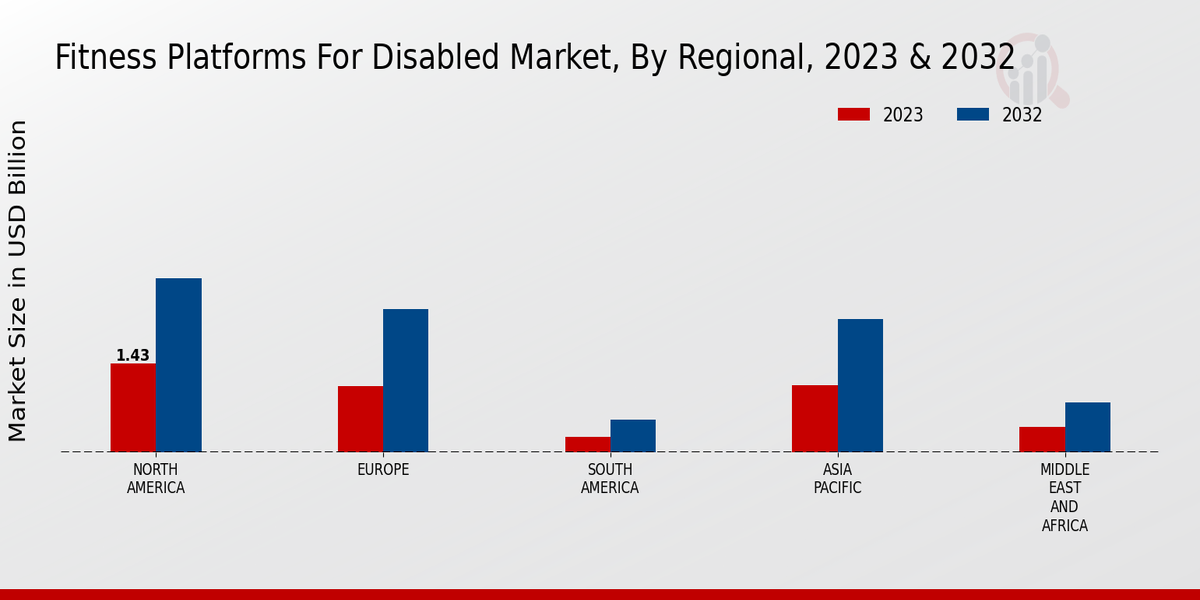 Fitness Platforms For Disabled Market, By Regional, 2023 & 2032

2023
2032

Market Size in USD Billion

1.43

NORTH AMERICA

EUROPE

SOUTH AMERICA

ASIA PACIFIC

MIDDLE EAST AND AFRICA